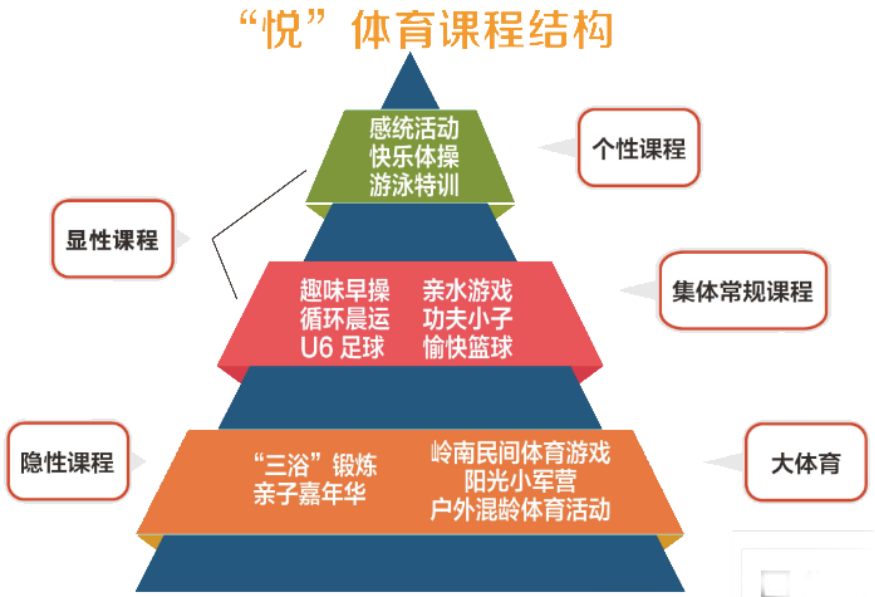 “悦”体育课程结构

感统活动
快乐体操
游泳特训

个性课程

显性课程

趣味早操
循环晨运
U6 足球

亲水游戏
功夫小子
愉快篮球

集体常规课程

隐性课程

“三浴”锻炼
亲子嘉年华

岭南民间体育游戏
阳光小军营
户外混龄体育活动

大体育